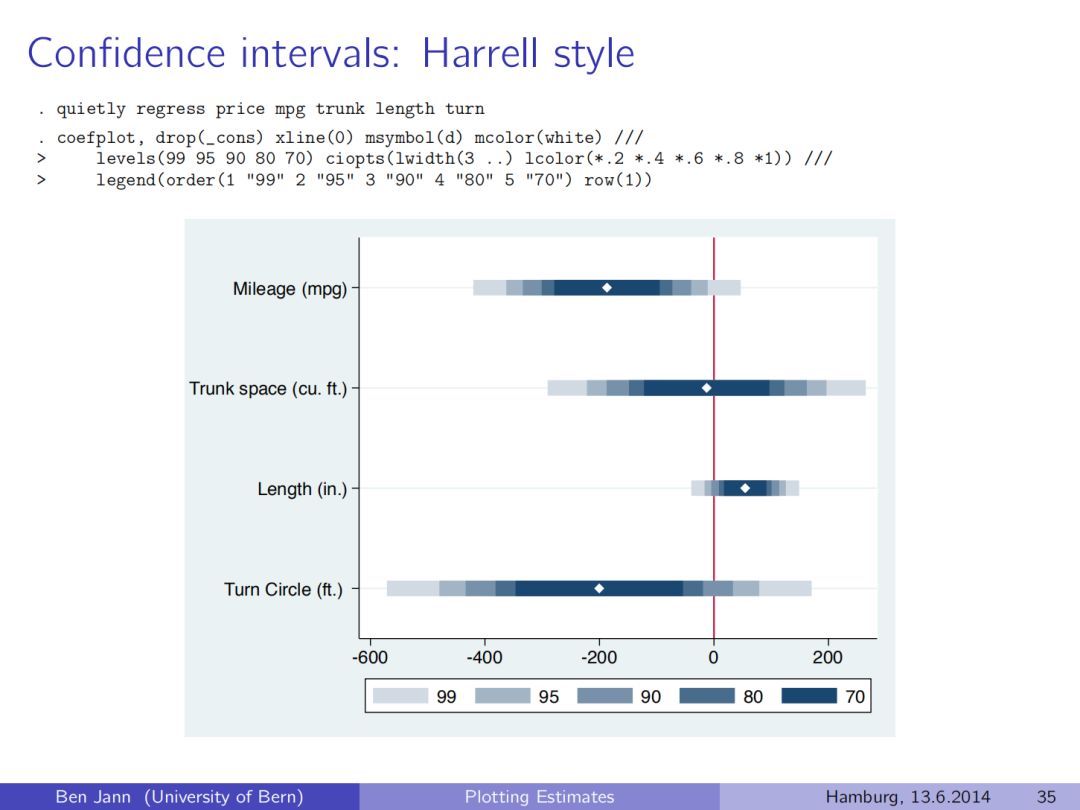 Confidence intervals: Harrell style

. quietly regress price mpg trunk length turn
. coefplot, drop(_cons) xline(0) msymbol(d) mcolor(white) ///
> levels(99 95 90 80 70) ciopts(lwidth(3 ..) lcolor(*.2 *.4 *.6 *.8 *1)) ///
> legend(order(1 "99" 2 "95" 3 "90" 4 "80" 5 "70") row(1))

Mileage (mpg)
Trunk space (cu. ft.)
Length (in.)
Turn Circle (ft.)

-600 -400 -200 0 200

99 95 90 80 70

Ben Jann (University of Bern) Plotting Estimates Hamburg, 13.6.2014 35